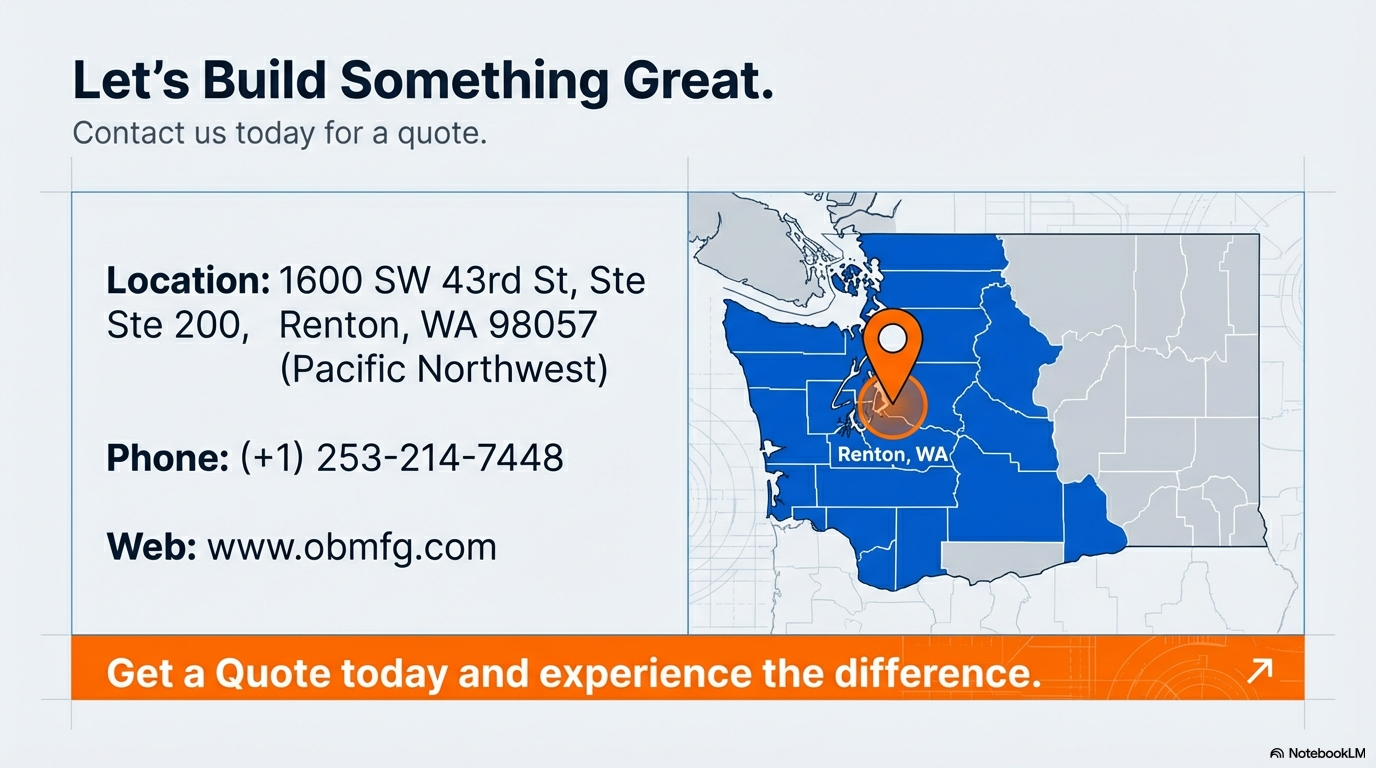 Let's Build Something Great.

Contact us today for a quote.

Location: 1600 SW 43rd St, Ste Ste 200, Renton, WA 98057 (Pacific Northwest)

Phone: (+1) 253-214-7448

Web: www.obmfg.com

Renton, WA

Get a Quote today and experience the difference.

NotebookLM